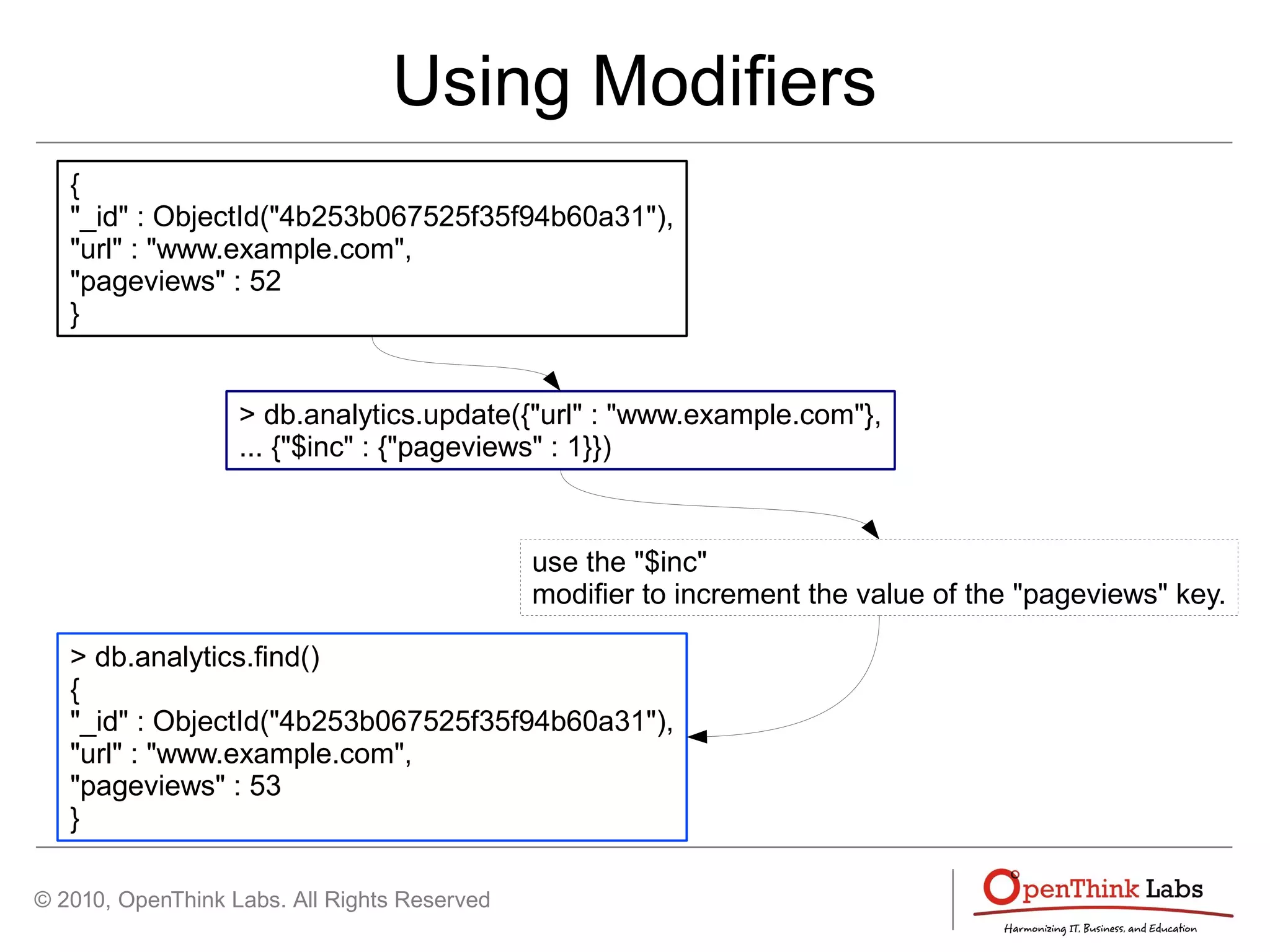 Using Modifiers

{
"_id" : ObjectId("4b253b067525f35f94b60a31"),
"url" : "www.example.com",
"pageviews" : 52
}

> db.analytics.update({"url" : "www.example.com"},
... {"$inc" : {"pageviews" : 1}})

use the "$inc"
modifier to increment the value of the "pageviews" key.

> db.analytics.find()
{
"_id" : ObjectId("4b253b067525f35f94b60a31"),
"url" : "www.example.com",
"pageviews" : 53
}

© 2010, OpenThink Labs. All Rights Reserved

OpenThink Labs
Harmonizing IT, Business, and Education